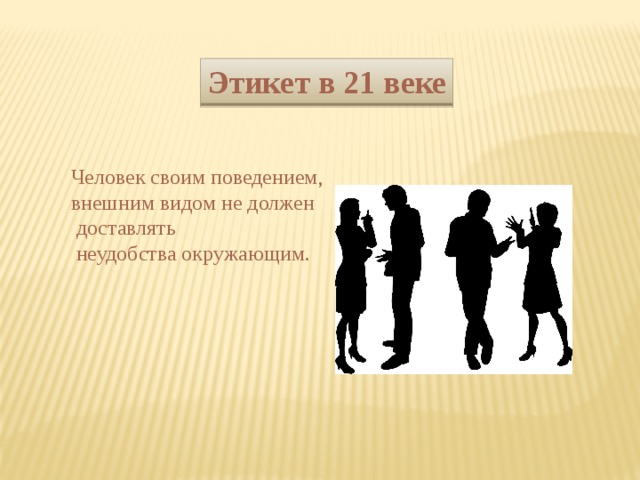 Этикет в 21 веке

Человек своим поведением, внешним видом не должен доставлять неудобства окружающим.